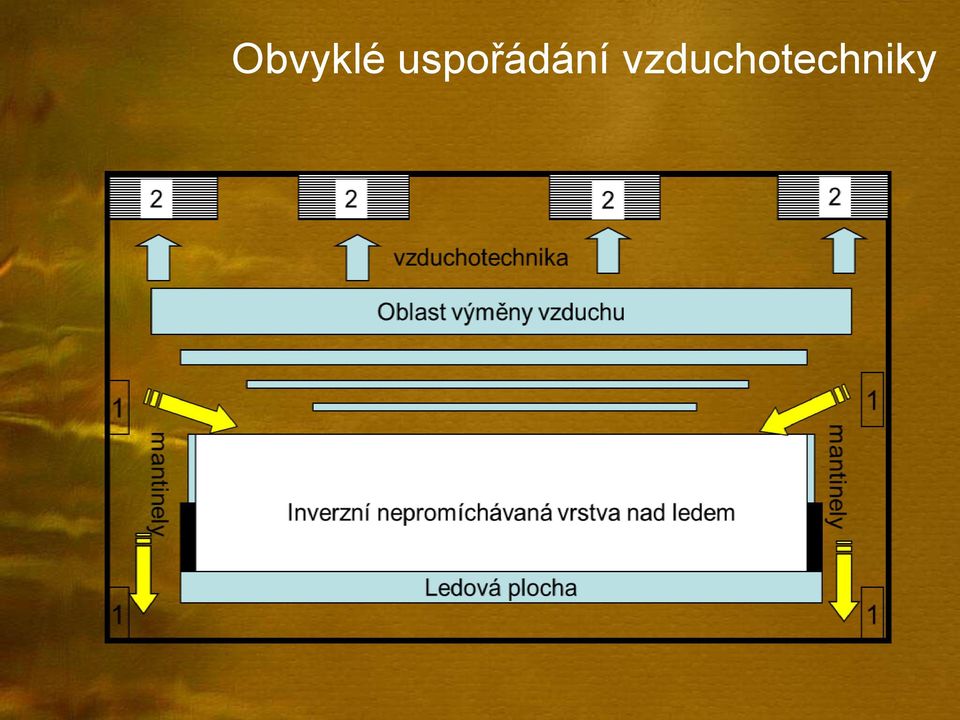 Obvyklé uspořádání vzduchotechniky

2
2
2
2

vzduchotechnika

Oblast výměny vzduchu

1
1

mantinely
mantinely

Inverzní nepromíchávaná vrstva nad ledem

Ledová plocha

1
1